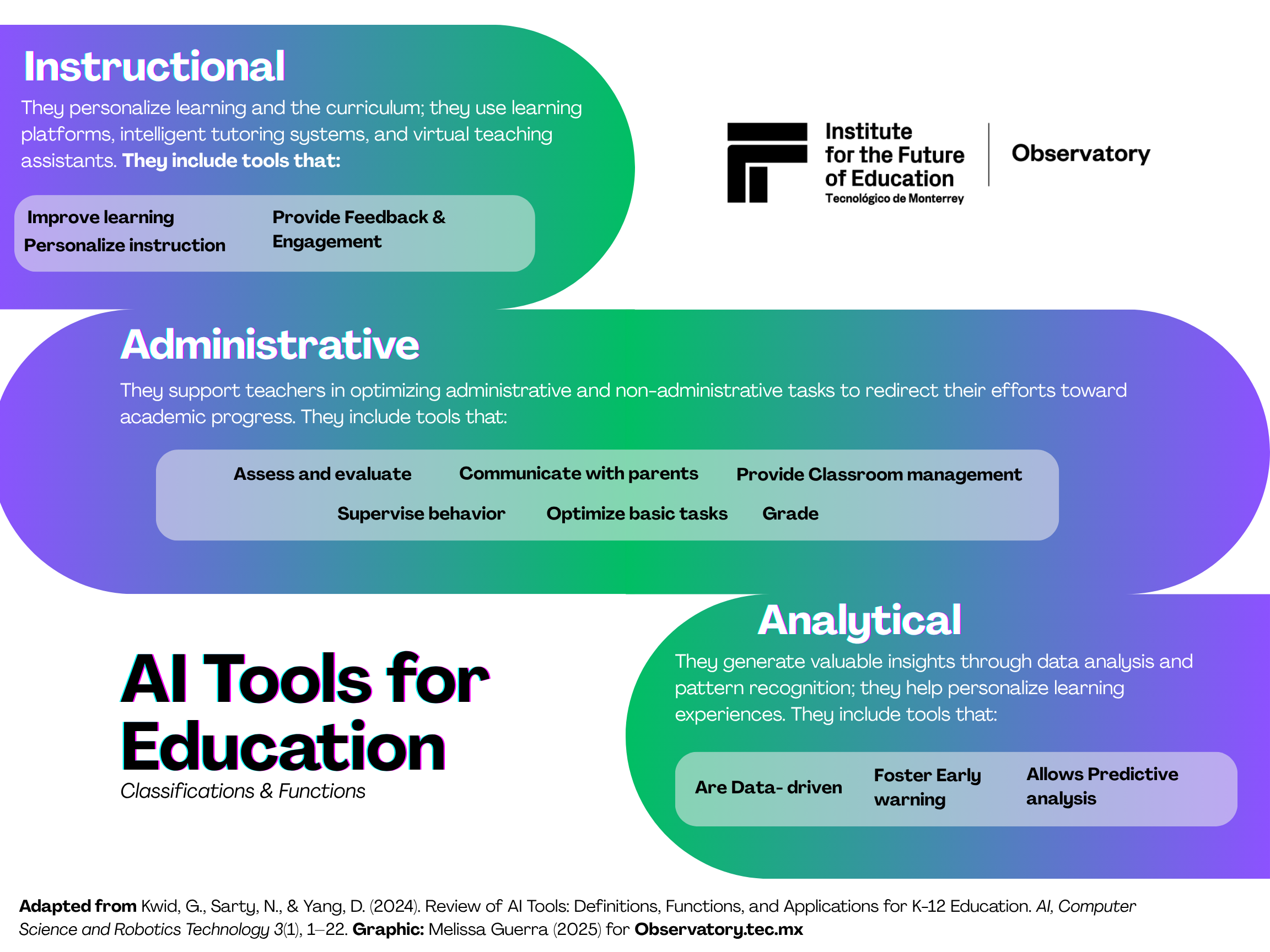 Instructional

They personalize learning and the curriculum; they use learning platforms, intelligent tutoring systems, and virtual teaching assistants. They include tools that:

Improve learning
Personalize instruction
Provide Feedback & Engagement

Institute for the Future of Education
Tecnológico de Monterrey
Observatory

Administrative

They support teachers in optimizing administrative and non-administrative tasks to redirect their efforts toward academic progress. They include tools that:

Assess and evaluate
Communicate with parents
Provide Classroom management
Supervise behavior
Optimize basic tasks
Grade

Analytical

They generate valuable insights through data analysis and pattern recognition; they help personalize learning experiences. They include tools that:

Are Data- driven
Foster Early warning
Allows Predictive analysis

AI Tools for Education
Classifications & Functions

Adapted from Kwid, G., Sarty, N., & Yang, D. (2024). Review of AI Tools: Definitions, Functions, and Applications for K-12 Education. AI, Computer Science and Robotics Technology 3(1), 1–22. Graphic: Melissa Guerra (2025) for Observatory.tec.mx